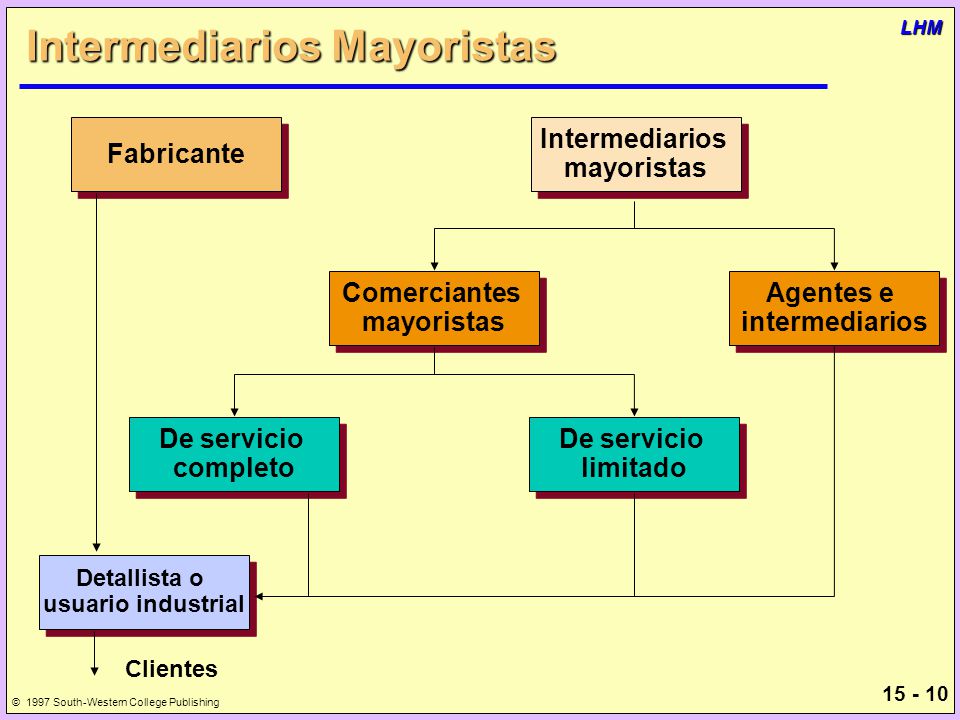 Intermediarios Mayoristas

LHM

Fabricante

Intermediarios mayoristas

Comerciantes mayoristas

Agentes e intermediarios

De servicio completo

De servicio limitado

Detallista o usuario industrial

Clientes

© 1997 South-Western College Publishing

15 - 10